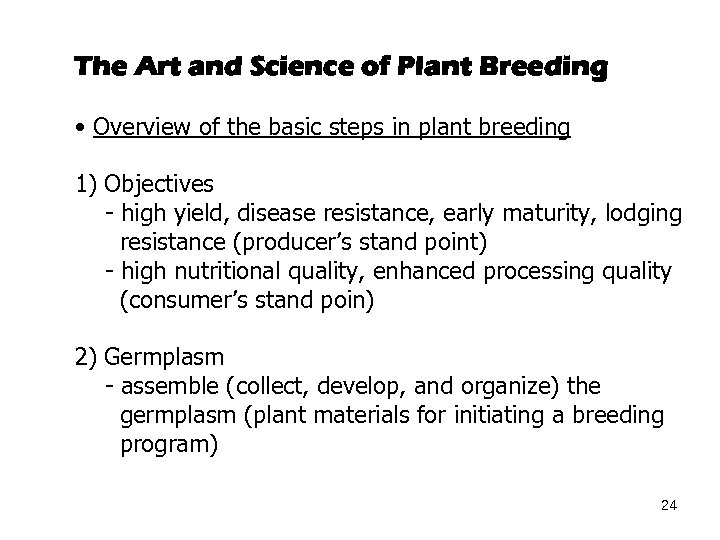 The Art and Science of Plant Breeding

• Overview of the basic steps in plant breeding

1) Objectives
- high yield, disease resistance, early maturity, lodging resistance (producer's stand point)
- high nutritional quality, enhanced processing quality (consumer's stand poin)

2) Germplasm
- assemble (collect, develop, and organize) the germplasm (plant materials for initiating a breeding program)

24